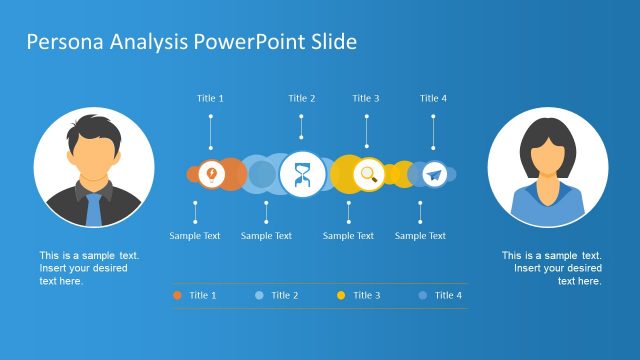 Persona Analysis PowerPoint Slide

Title 1

Title 2

Title 3

Title 4

Sample Text

Sample Text

Sample Text

Sample Text

This is a sample text. Insert your desired text here.

This is a sample text. Insert your desired text here.

Title 1 Title 2 Title 3 Title 4